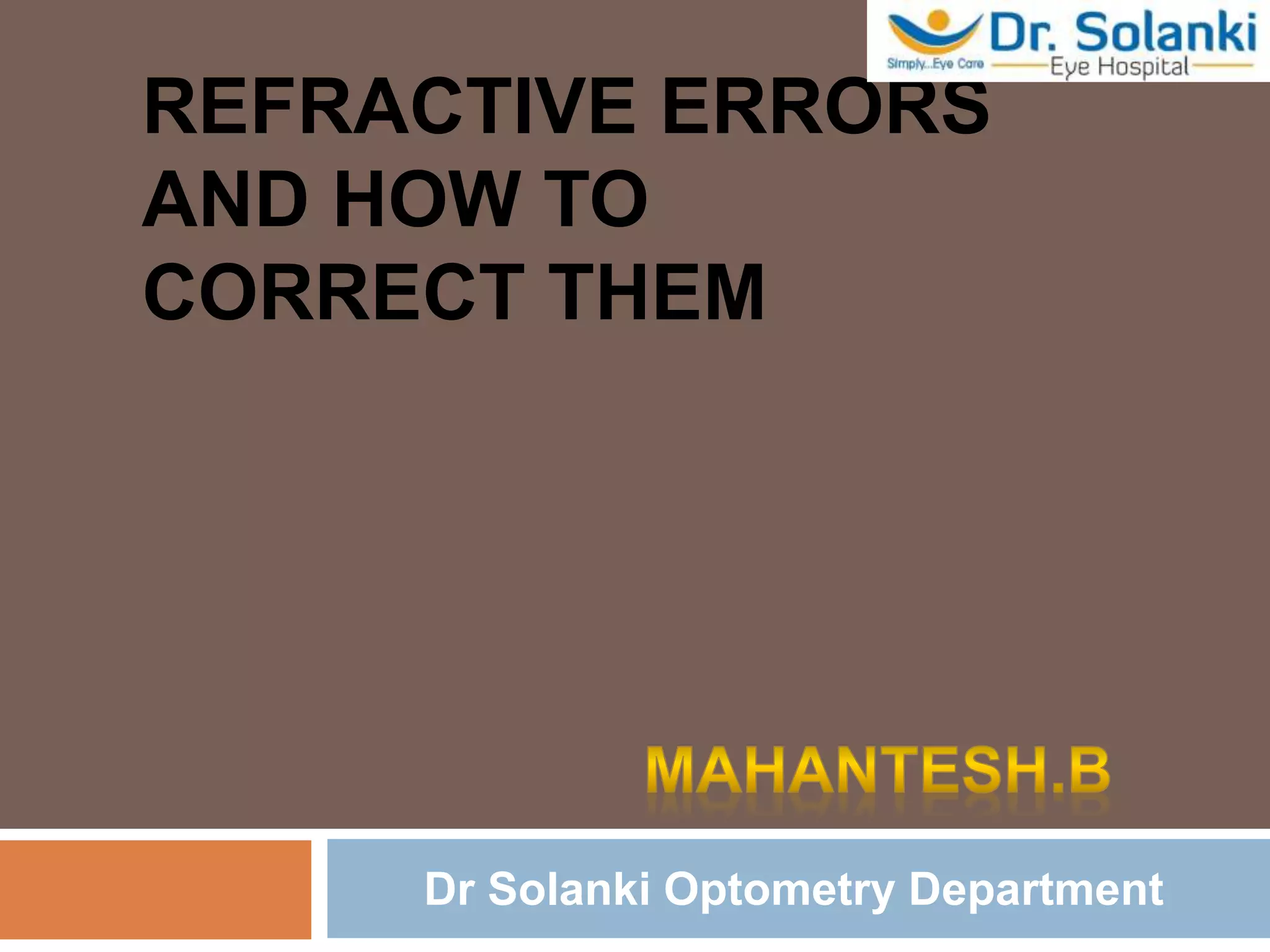 Dr. Solanki
Simply...Eye Care Eye Hospital

REFRACTIVE ERRORS AND HOW TO CORRECT THEM

MAHANTESH.B

Dr Solanki Optometry Department